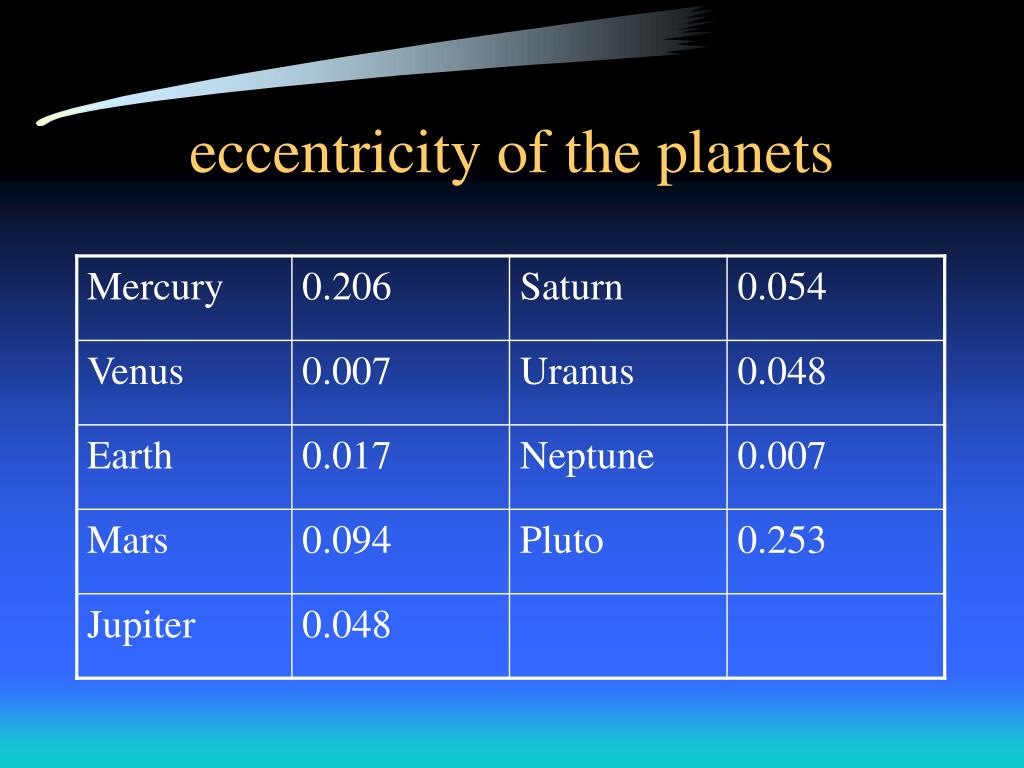 eccentricity of the planets

| Mercury | 0.206 | Saturn | 0.054 |
|---|---|---|---|
| Venus | 0.007 | Uranus | 0.048 |
| Earth | 0.017 | Neptune | 0.007 |
| Mars | 0.094 | Pluto | 0.253 |
| Jupiter | 0.048 | | |